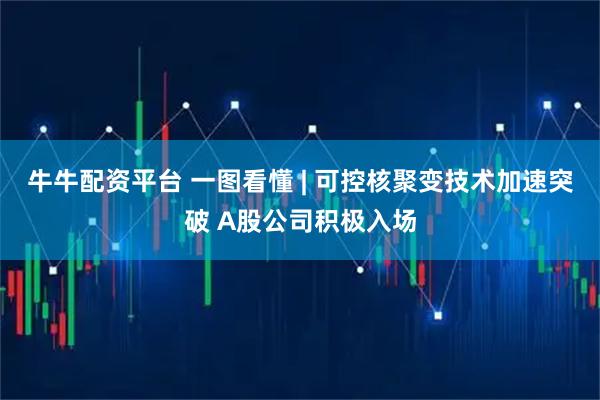 牛牛配资平台 一图看懂 | 可控核聚变技术加速突破 A股公司积极入场